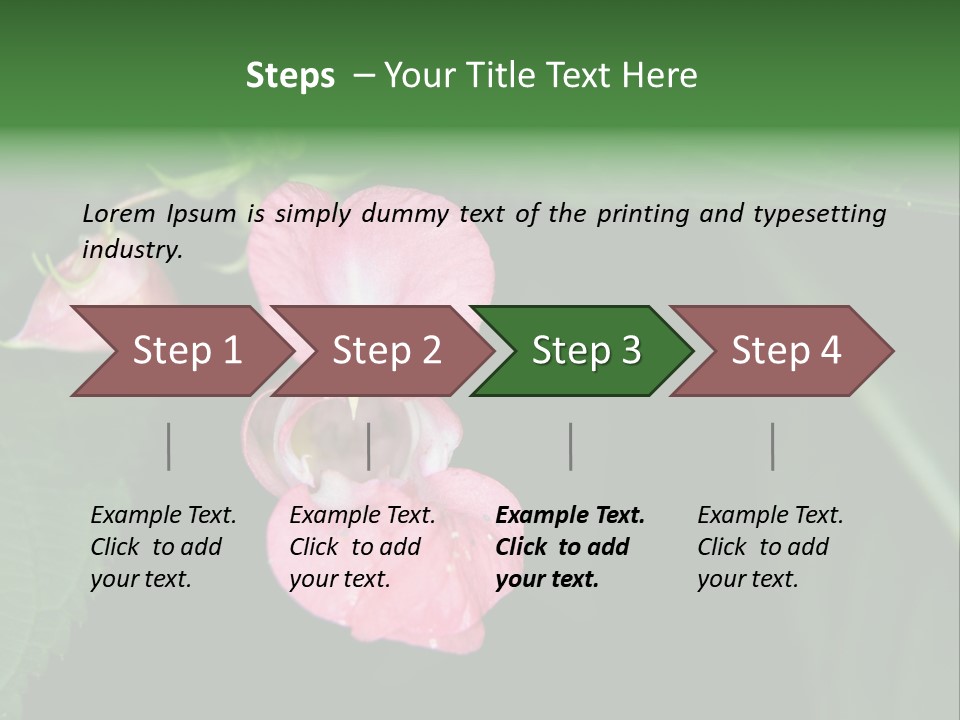 Steps – Your Title Text Here

Lorem Ipsum is simply dummy text of the printing and typesetting industry.

Step 1

Step 2

Step 3

Step 4

Example Text. Click to add your text.

Example Text. Click to add your text.

Example Text. Click to add your text.

Example Text. Click to add your text.